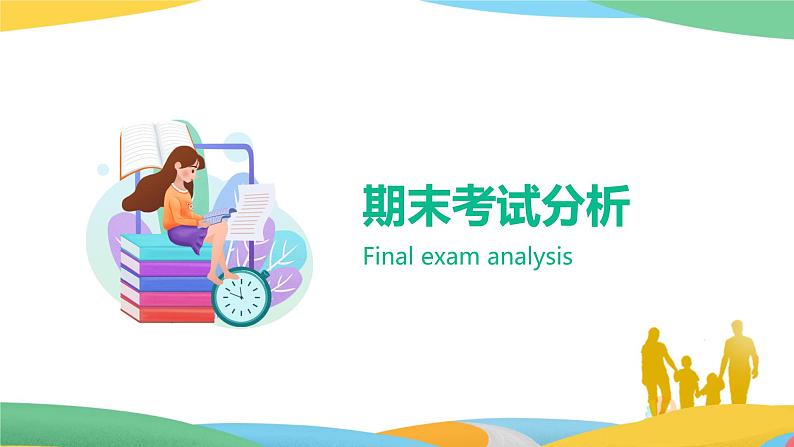 期末考试分析

Final exam analysis